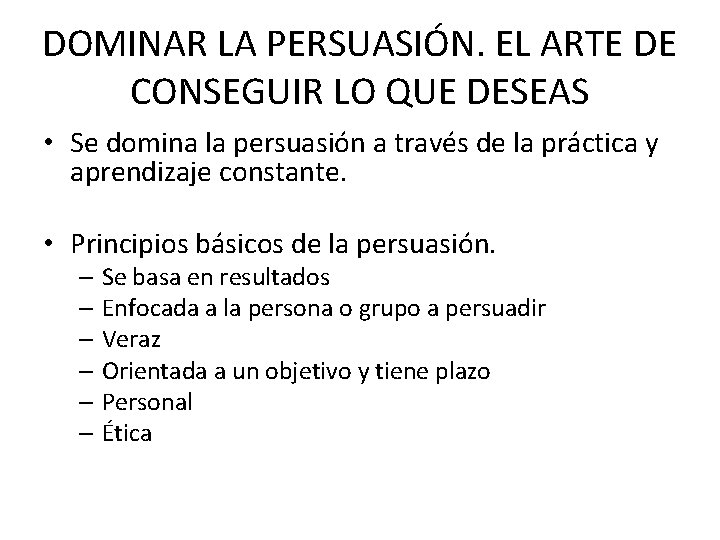 DOMINAR LA PERSUASIÓN. EL ARTE DE CONSEGUIR LO QUE DESEAS

• Se domina la persuasión a través de la práctica y aprendizaje constante.

• Principios básicos de la persuasión.
– Se basa en resultados
– Enfocada a la persona o grupo a persuadir
– Veraz
– Orientada a un objetivo y tiene plazo
– Personal
– Ética